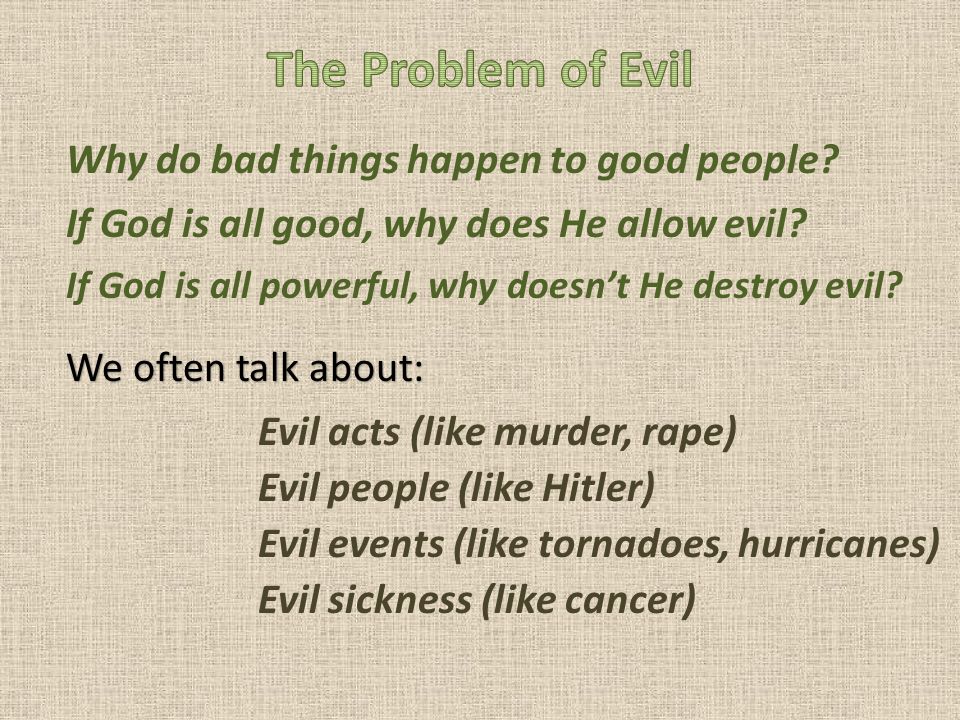 The Problem of Evil

Why do bad things happen to good people?

If God is all good, why does He allow evil?

If God is all powerful, why doesn't He destroy evil?

We often talk about:

Evil acts (like murder, rape)
Evil people (like Hitler)
Evil events (like tornadoes, hurricanes)
Evil sickness (like cancer)